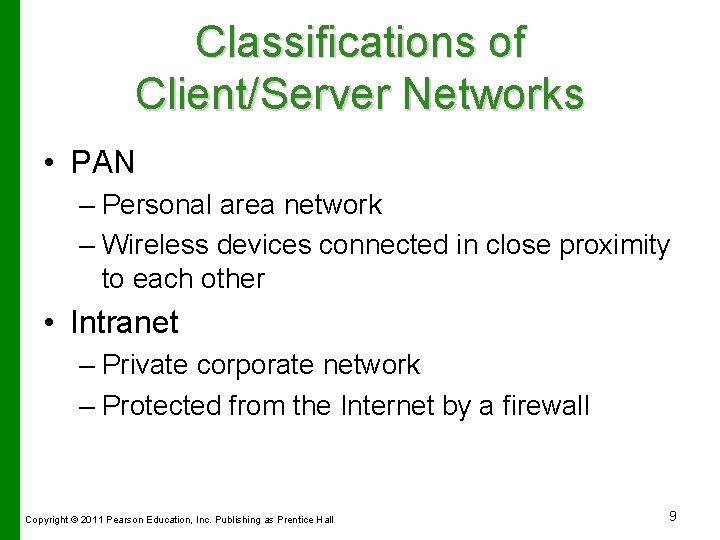 Classifications of Client/Server Networks

• PAN
– Personal area network
– Wireless devices connected in close proximity to each other
• Intranet
– Private corporate network
– Protected from the Internet by a firewall

Copyright © 2011 Pearson Education, Inc. Publishing as Prentice Hall

9